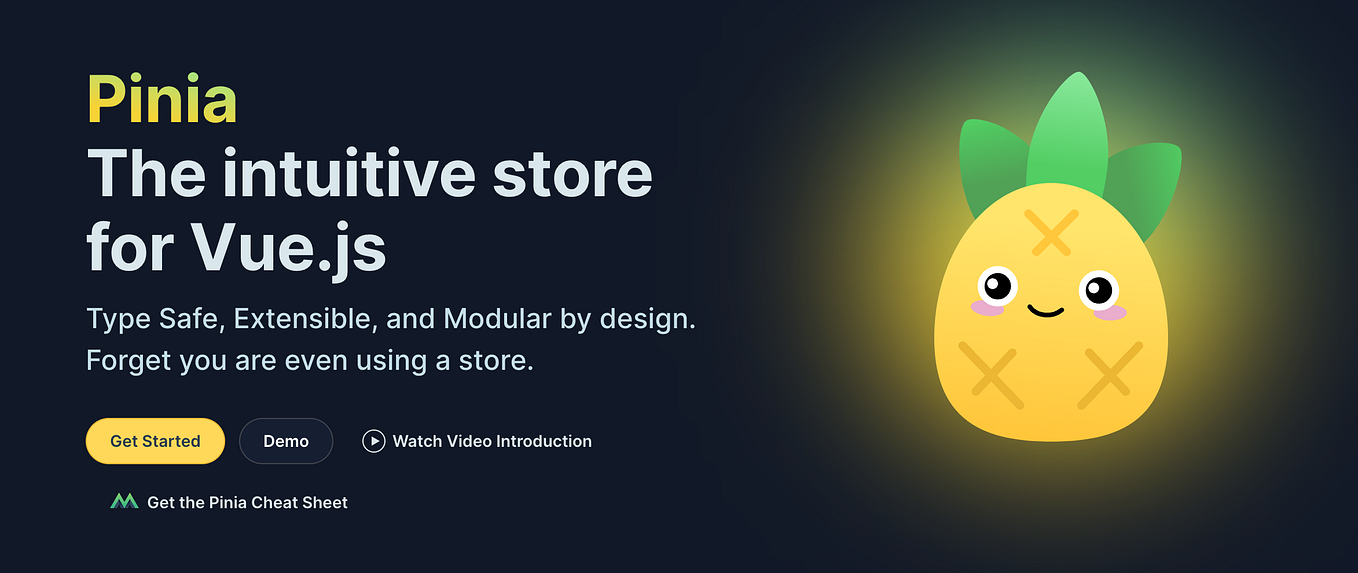 Pinia
The intuitive store for Vue.js

Type Safe, Extensible, and Modular by design. Forget you are even using a store.

Get Started
Demo
Watch Video Introduction

Get the Pinia Cheat Sheet